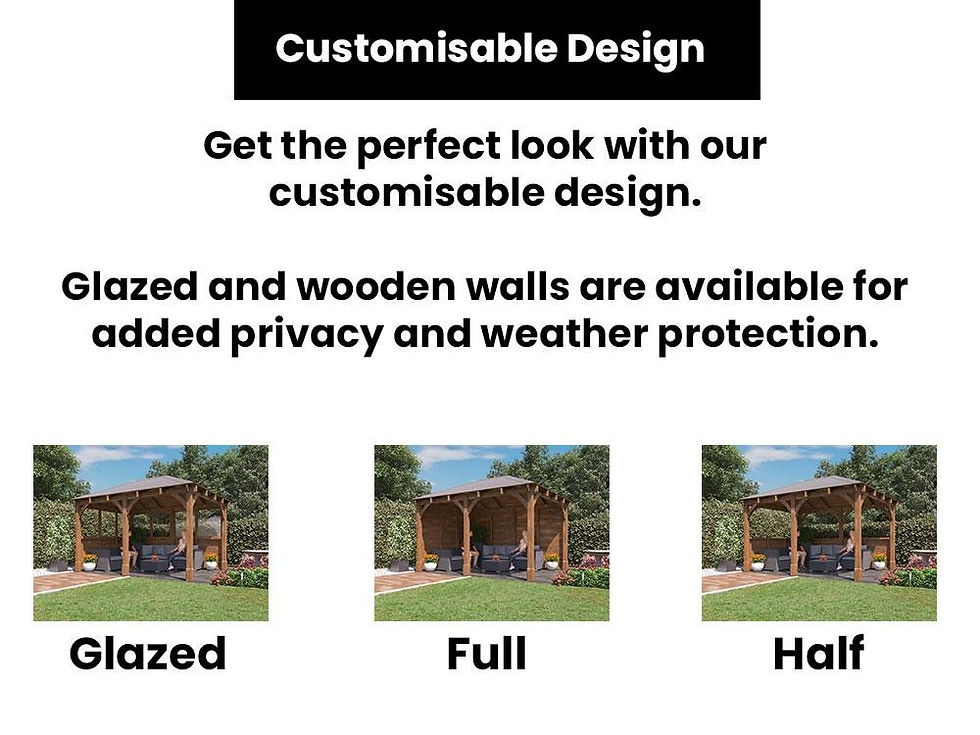 Customisable Design

Get the perfect look with our customisable design.

Glazed and wooden walls are available for added privacy and weather protection.

Glazed

Full

Half